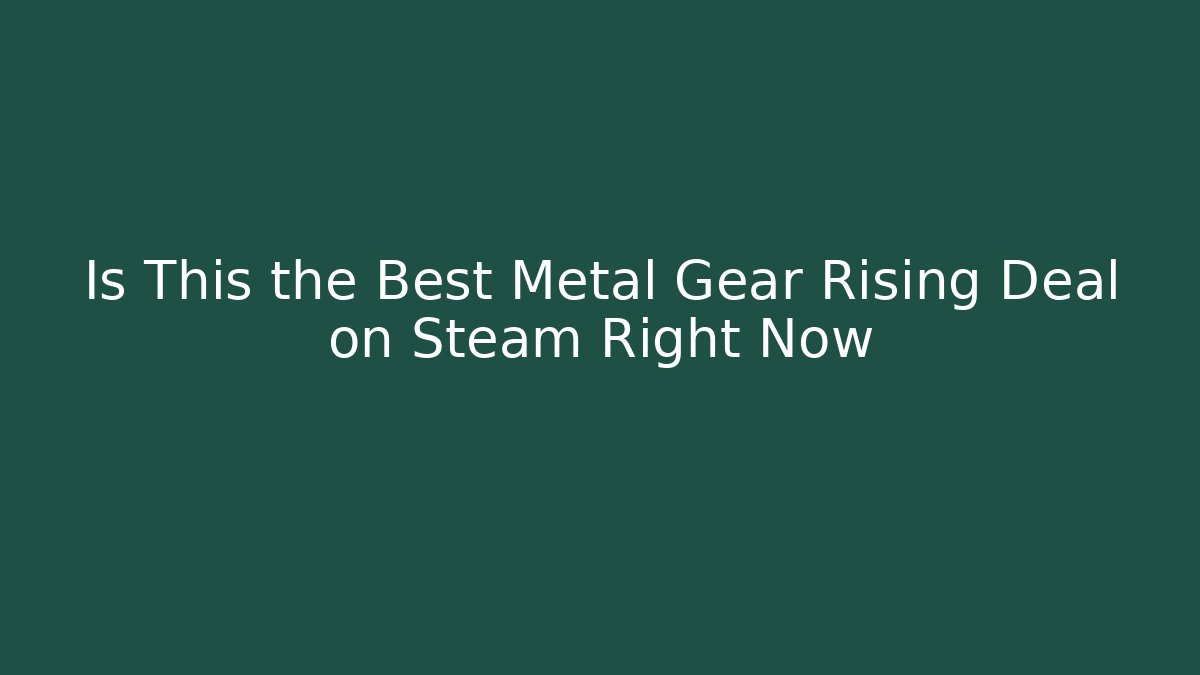 Is This the Best Metal Gear Rising Deal on Steam Right Now